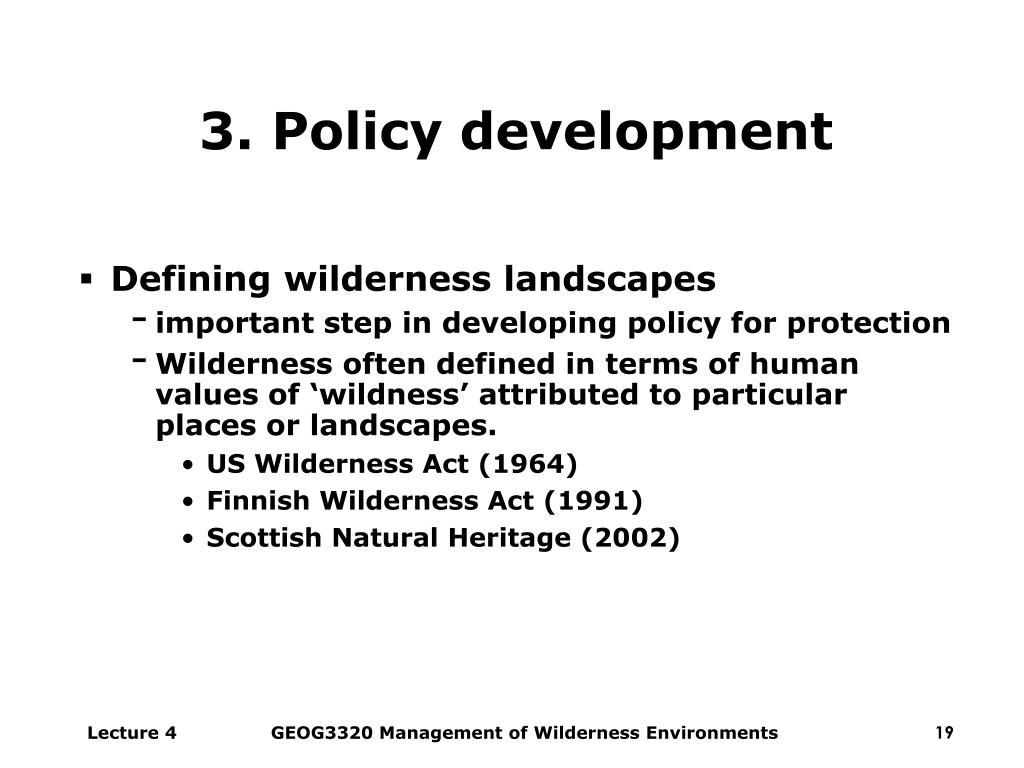 3. Policy development

▪ Defining wilderness landscapes
- important step in developing policy for protection
- Wilderness often defined in terms of human values of ‘wildness’ attributed to particular places or landscapes.
• US Wilderness Act (1964)
• Finnish Wilderness Act (1991)
• Scottish Natural Heritage (2002)

Lecture 4 GEOG3320 Management of Wilderness Environments 19